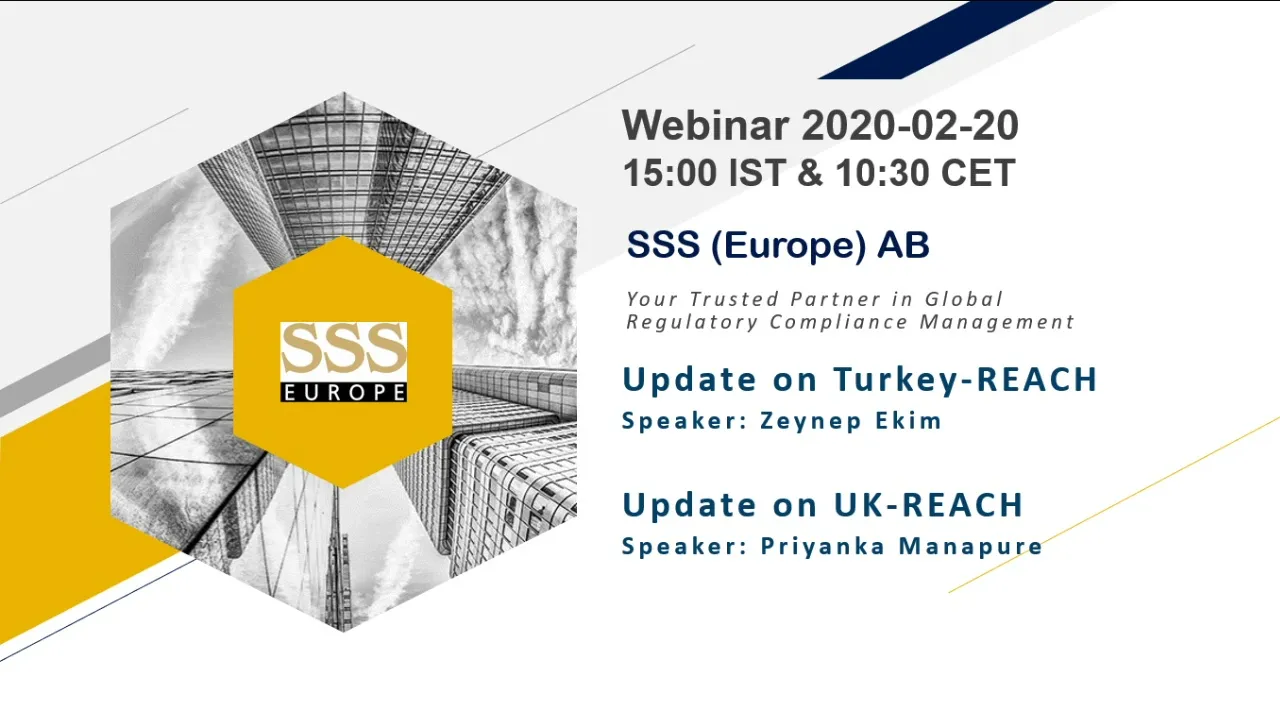 SSS
EUROPE

Webinar 2020-02-20
15:00 IST & 10:30 CET

SSS (Europe) AB

Your Trusted Partner in Global Regulatory Compliance Management

Update on Turkey-REACH
Speaker: Zeynep Ekim

Update on UK-REACH
Speaker: Priyanka Manapure